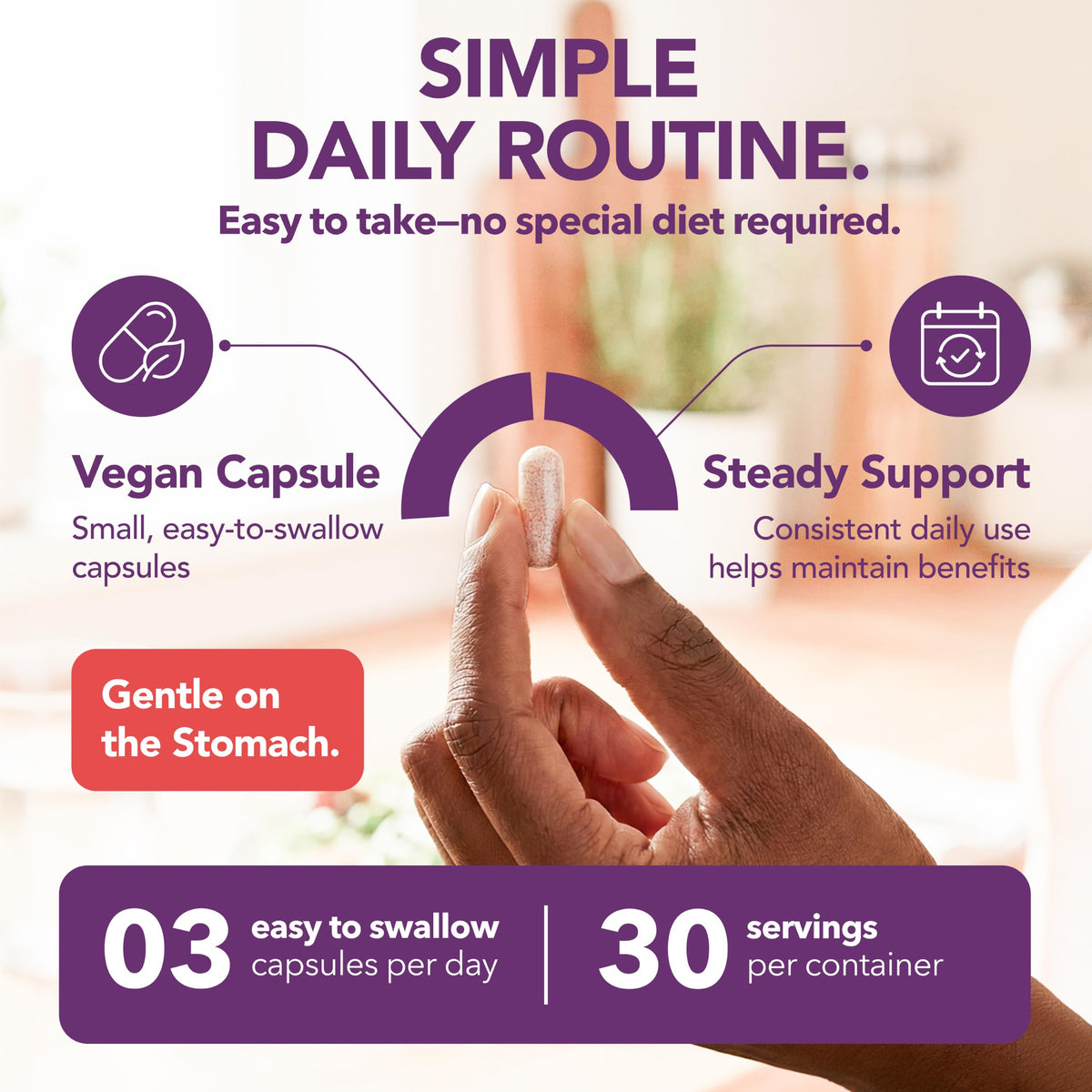 SIMPLE DAILY ROUTINE.

Easy to take–no special diet required.

Vegan Capsule

Small, easy-to-swallow capsules

Steady Support

Consistent daily use helps maintain benefits

Gentle on the Stomach.

03 easy to swallow capsules per day

30 servings per container